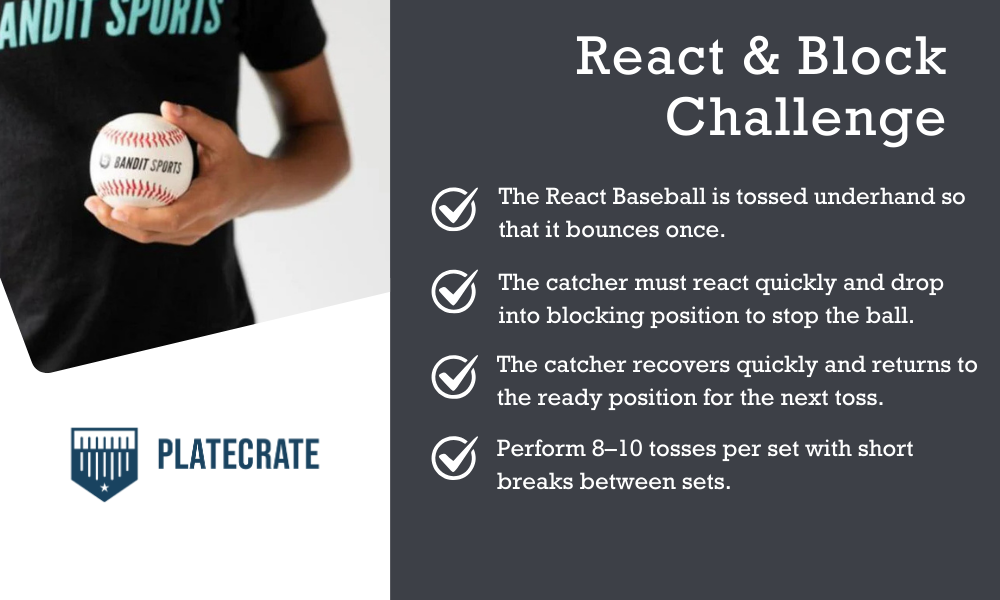 ANDIT SPORTS

BANDIT SPORTS

PLATECRATE

React & Block Challenge

The React Baseball is tossed underhand so that it bounces once.

The catcher must react quickly and drop into blocking position to stop the ball.

The catcher recovers quickly and returns to the ready position for the next toss.

Perform 8–10 tosses per set with short breaks between sets.